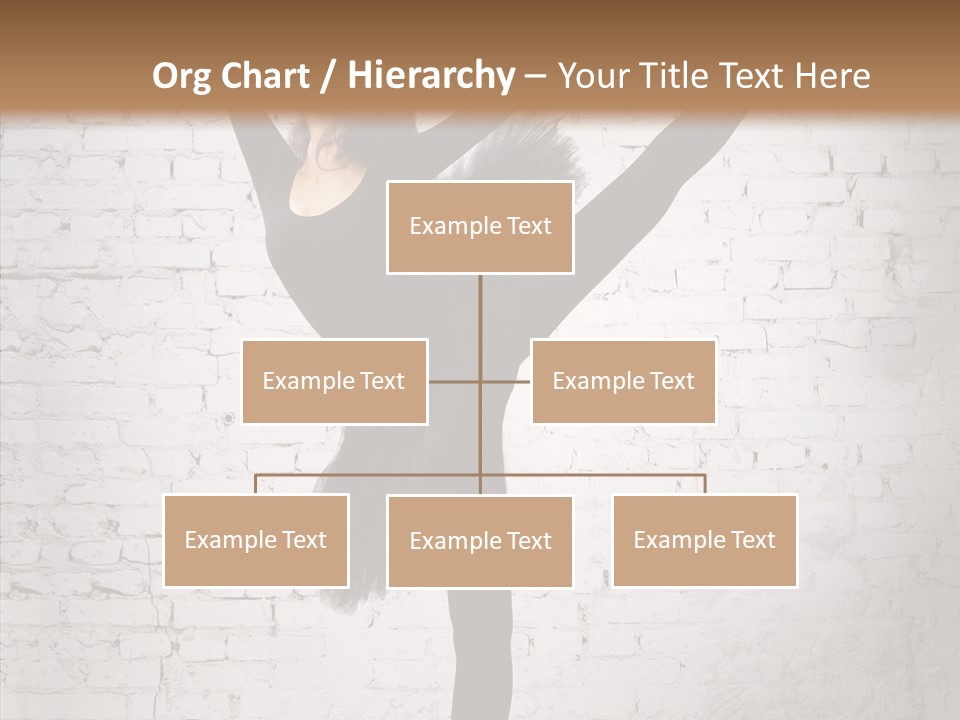 Org Chart / Hierarchy – Your Title Text Here

Example Text

Example Text

Example Text

Example Text

Example Text

Example Text